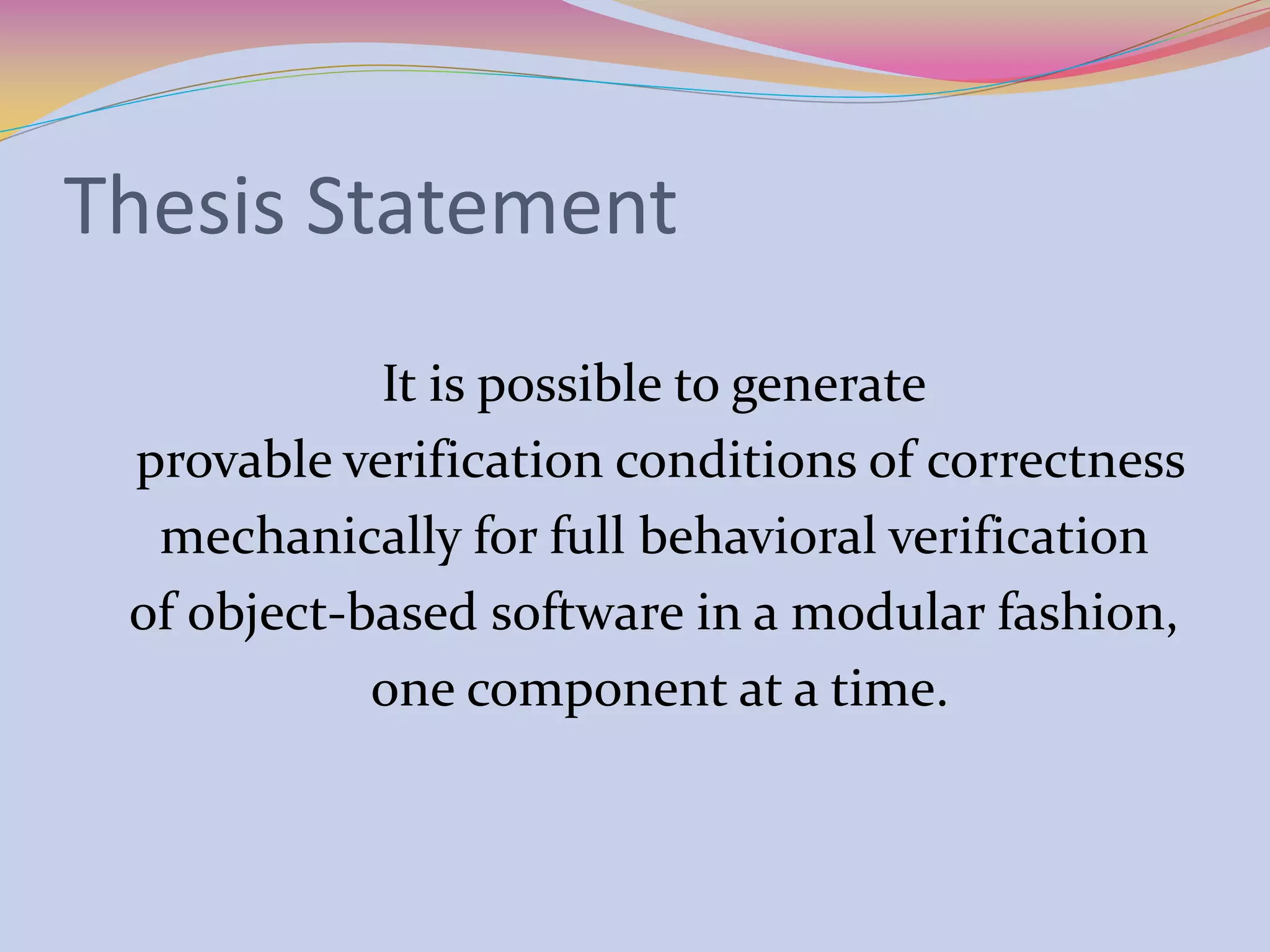 Thesis Statement

It is possible to generate provable verification conditions of correctness mechanically for full behavioral verification of object-based software in a modular fashion, one component at a time.